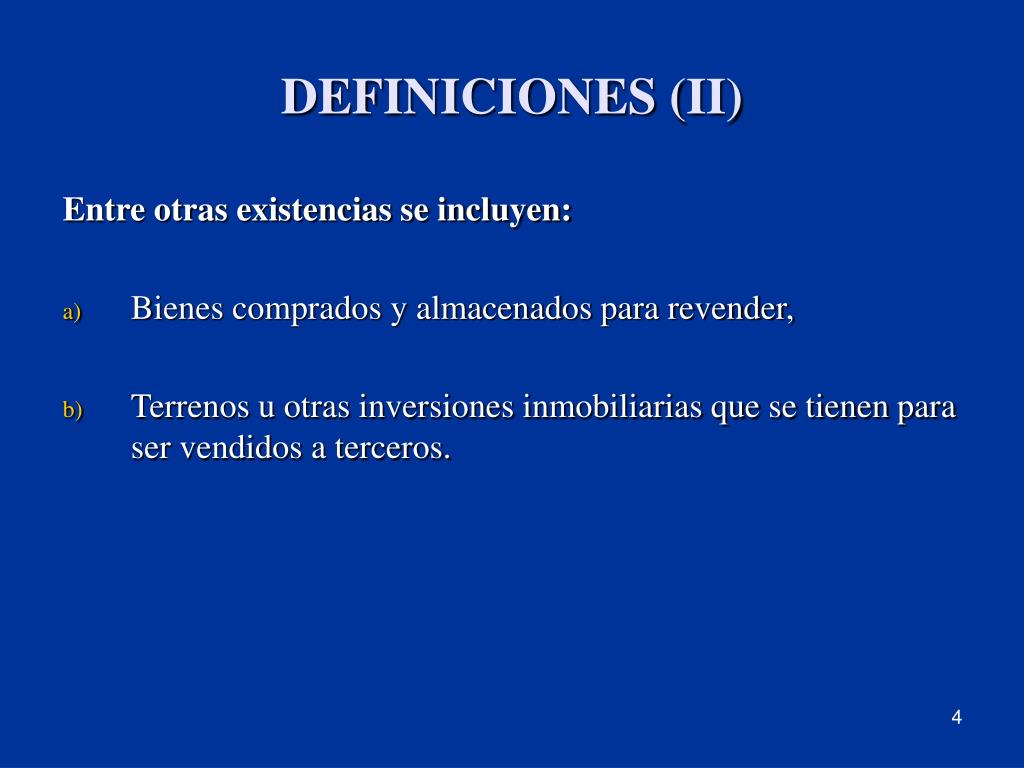 DEFINICIONES (II)

Entre otras existencias se incluyen:

a) Bienes comprados y almacenados para revender,

b) Terrenos u otras inversiones inmobiliarias que se tienen para ser vendidos a terceros.

4